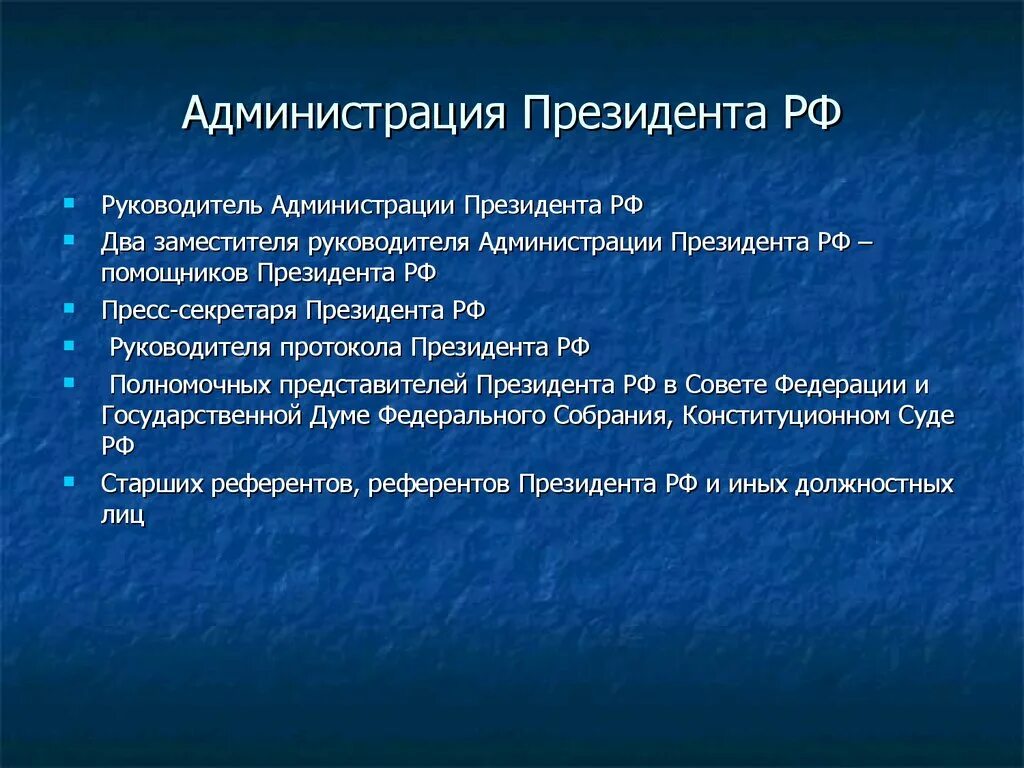 Администрация Президента РФ

- Руководитель Администрации Президента РФ
- Два заместителя руководителя Администрации Президента РФ – помощников Президента РФ
- Пресс-секретаря Президента РФ
- Руководителя протокола Президента РФ
- Полномочных представителей Президента РФ в Совете Федерации и Государственной Думе Федерального Собрания, Конституционном Суде РФ
- Старших референтов, референтов Президента РФ и иных должностных лиц